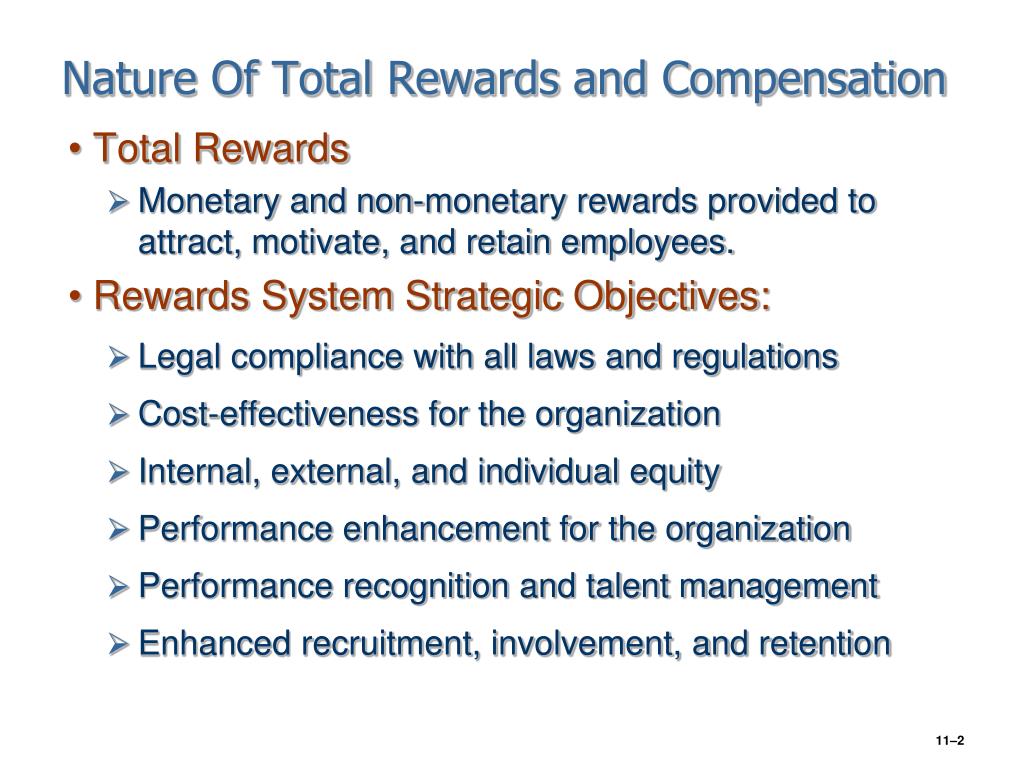 Nature Of Total Rewards and Compensation

• Total Rewards

➢ Monetary and non-monetary rewards provided to attract, motivate, and retain employees.

• Rewards System Strategic Objectives:

➢ Legal compliance with all laws and regulations

➢ Cost-effectiveness for the organization

➢ Internal, external, and individual equity

➢ Performance enhancement for the organization

➢ Performance recognition and talent management

➢ Enhanced recruitment, involvement, and retention

11–2